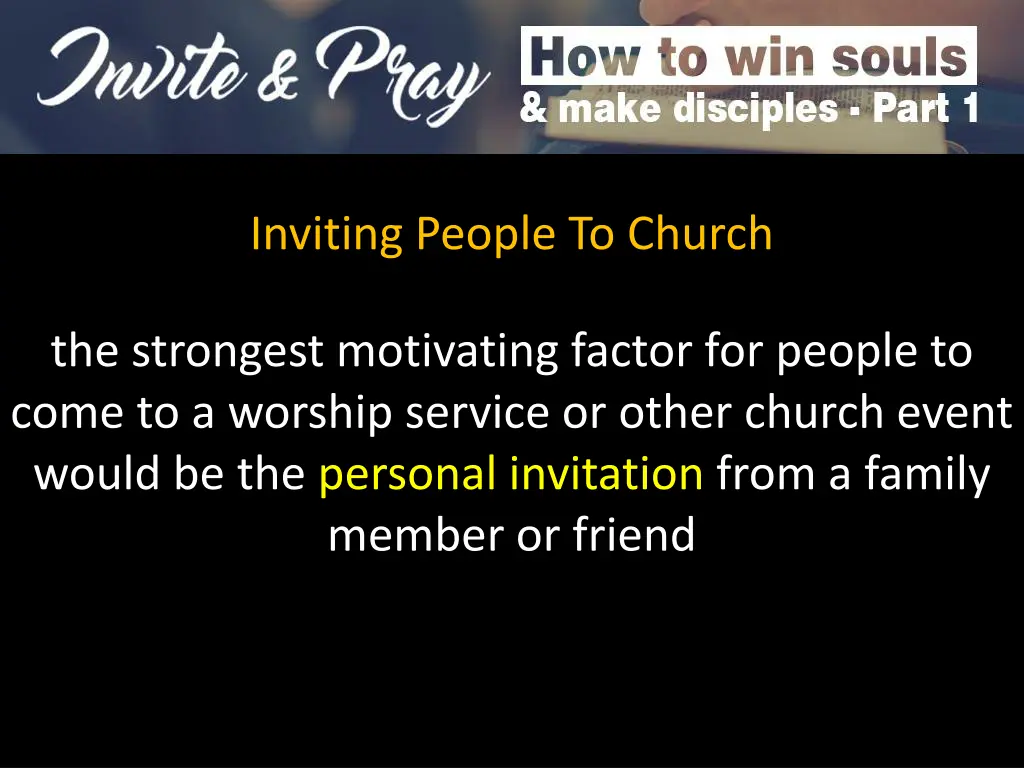 Invite & Pray

How to win souls
& make disciples - Part 1

Inviting People To Church

the strongest motivating factor for people to come to a worship service or other church event would be the personal invitation from a family member or friend